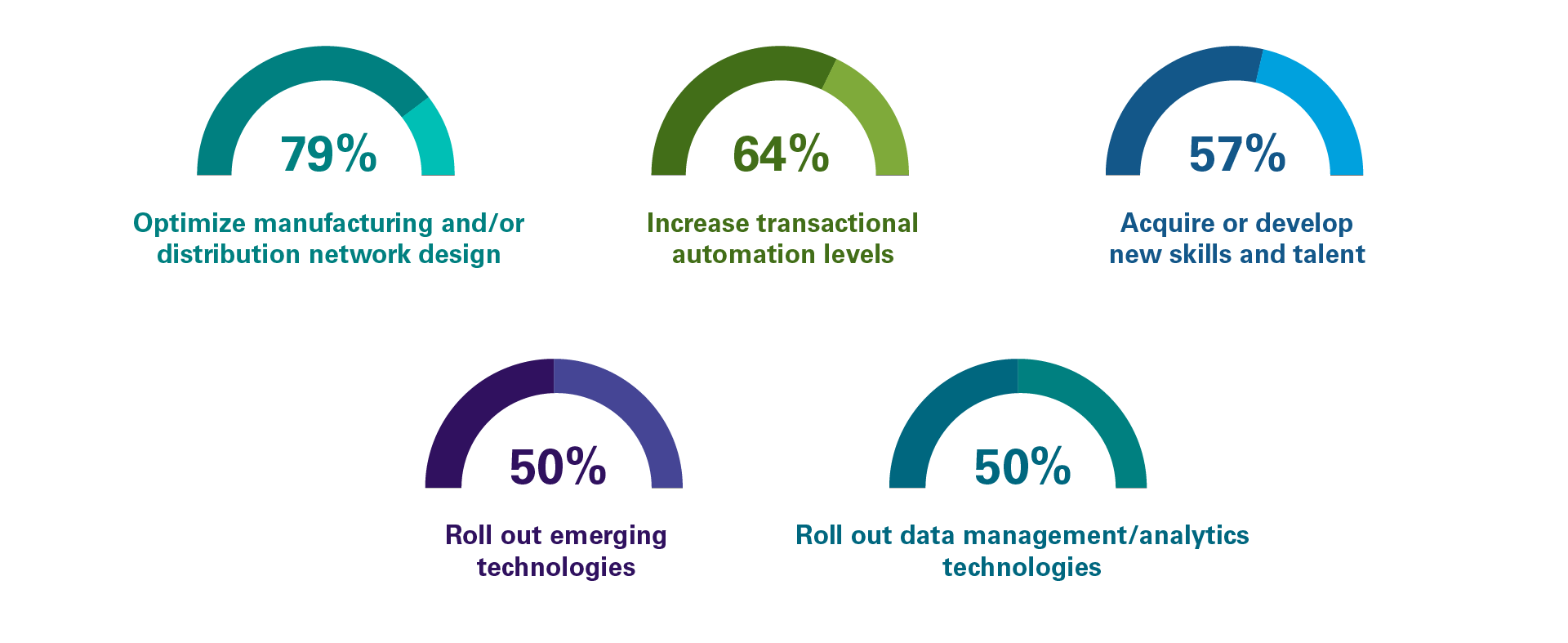 79%

Optimize manufacturing and/or distribution network design

64%

Increase transactional automation levels

57%

Acquire or develop new skills and talent

50%

Roll out emerging technologies

50%

Roll out data management/analytics technologies